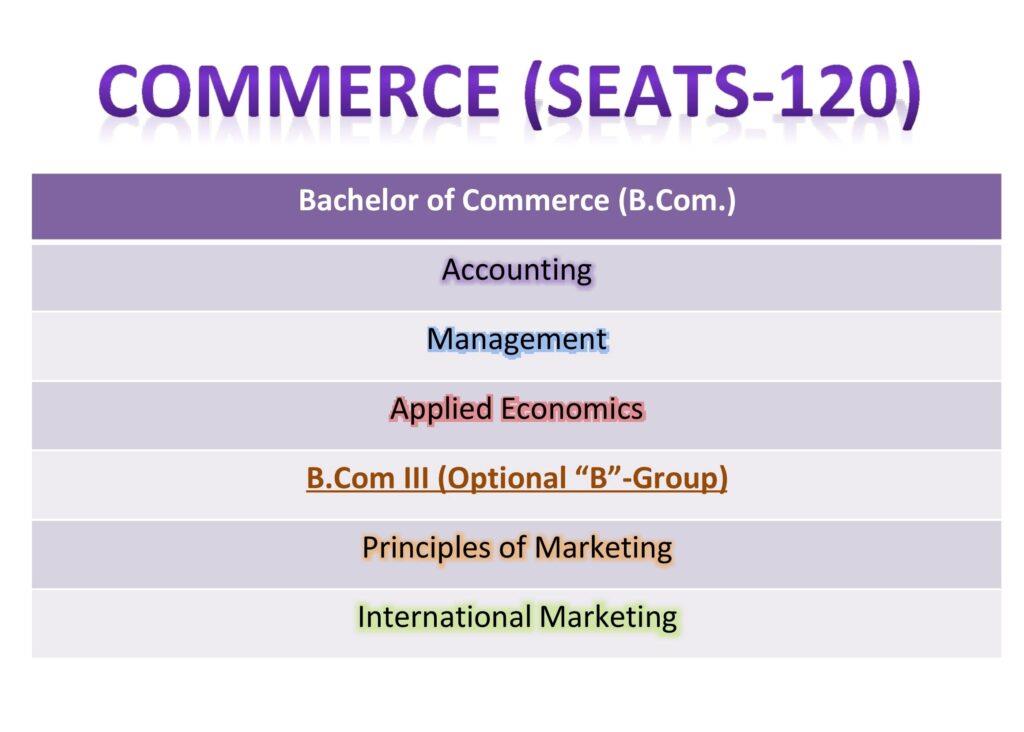 COMMERCE (SEATS-120)

| Bachelor of Commerce (B.Com.) |
|---|
| Accounting |
| Management |
| Applied Economics |
| B.Com III (Optional “B”-Group) |
| Principles of Marketing |
| International Marketing |